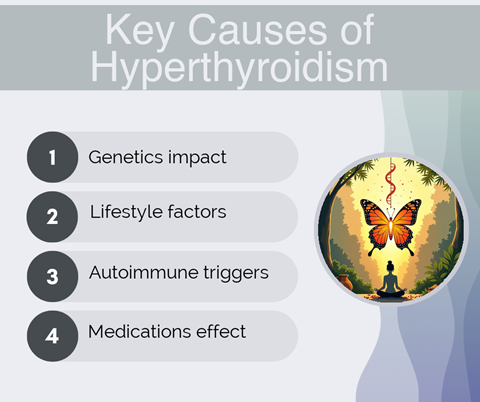 Key Causes of Hyperthyroidism

1 Genetics impact

2 Lifestyle factors

3 Autoimmune triggers

4 Medications effect